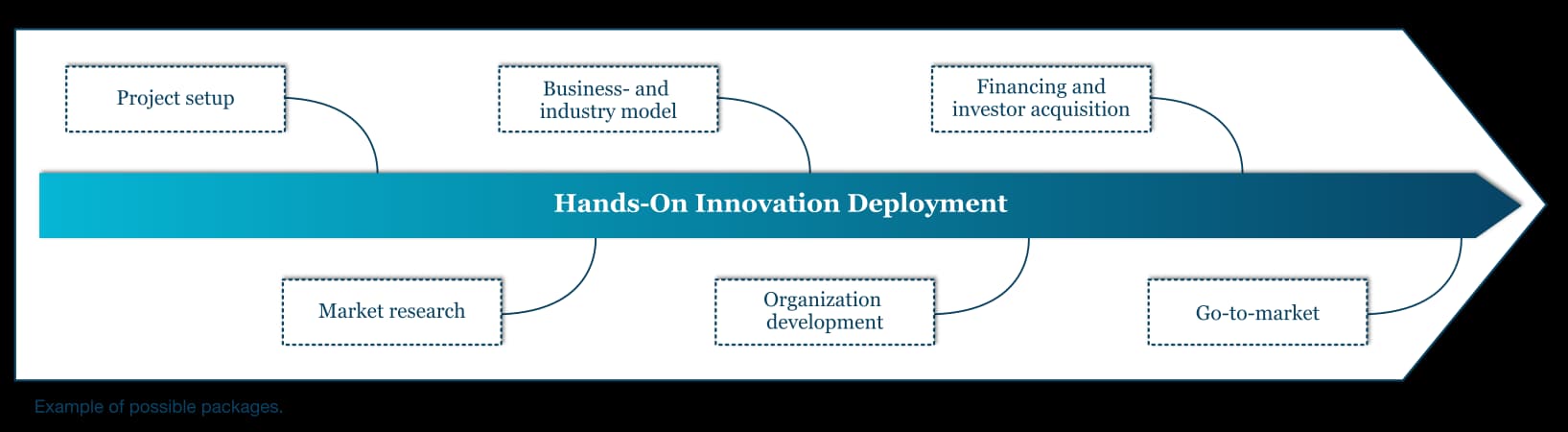 Project setup

Business- and industry model

Financing and investor acquisition

Hands-On Innovation Deployment

Market research

Organization development

Go-to-market

Example of possible packages.